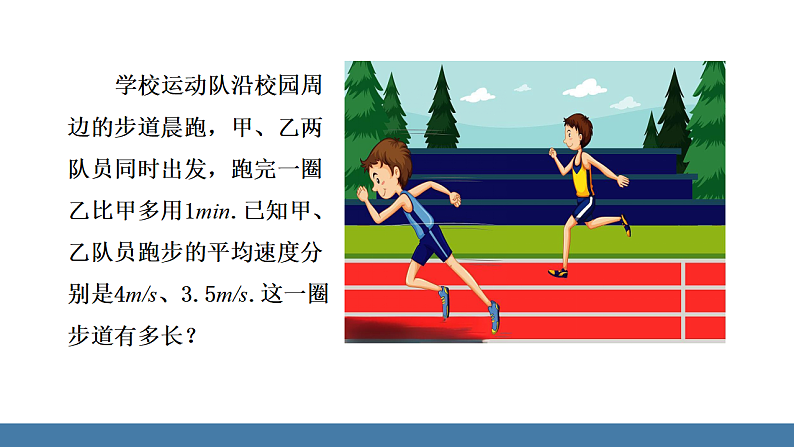 学校运动队沿校园周边的步道晨跑，甲、乙两队员同时出发，跑完一圈乙比甲多用$1min$.已知甲、乙队员跑步的平均速度分别是$4m/s$、$3.5m/s$.这一圈步道有多长？